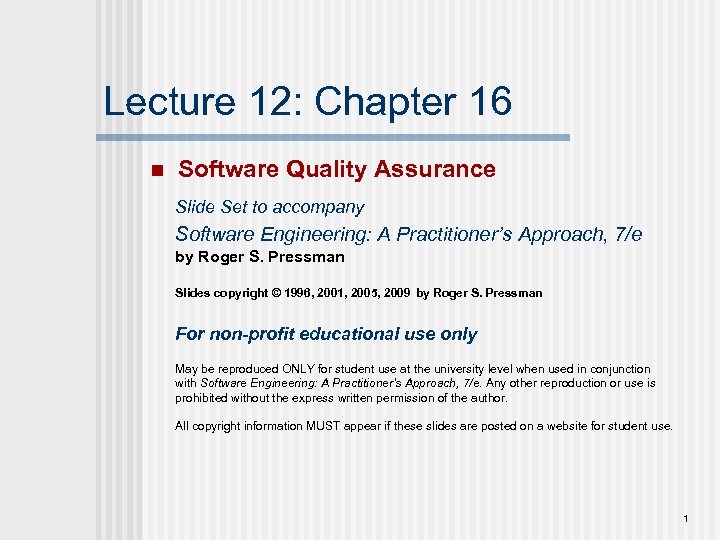 Lecture 12: Chapter 16

Software Quality Assurance

Slide Set to accompany

Software Engineering: A Practitioner's Approach, 7/e

by Roger S. Pressman

Slides copyright © 1996, 2001, 2005, 2009 by Roger S. Pressman

For non-profit educational use only

May be reproduced ONLY for student use at the university level when used in conjunction with Software Engineering: A Practitioner's Approach, 7/e. Any other reproduction or use is prohibited without the express written permission of the author.

All copyright information MUST appear if these slides are posted on a website for student use.

1